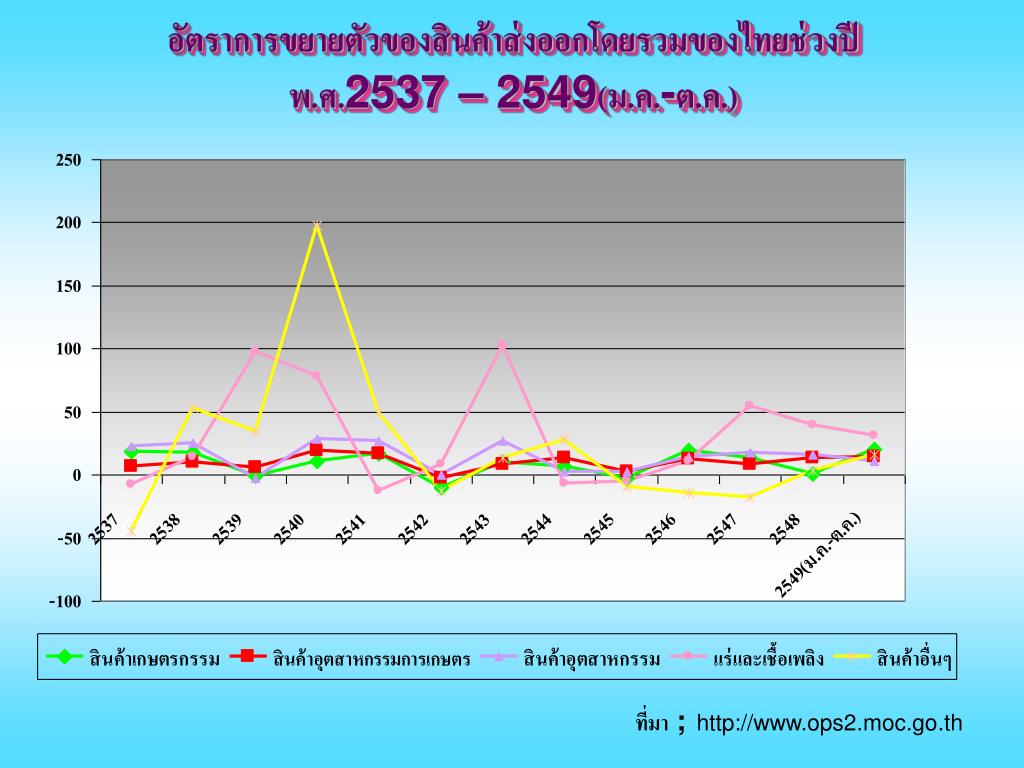 อัตราการขยายตัวของสินค้าส่งออกโดยรวมของไทยช่วงปี พ.ศ.2537 – 2549(ม.ค.-ต.ค.)

250
200
150
100
50
0
-50
-100

2537
2538
2539
2540
2541
2542
2543
2544
2545
2546
2547
2548
2549(ม.ค.-ต.ค.)

สินค้าเกษตรกรรม
สินค้าอุตสาหกรรมการเกษตร
สินค้าอุตสาหกรรม
แร่และเชื้อเพลิง
สินค้าอื่นๆ

ที่มา ; http://www.ops2.moc.go.th